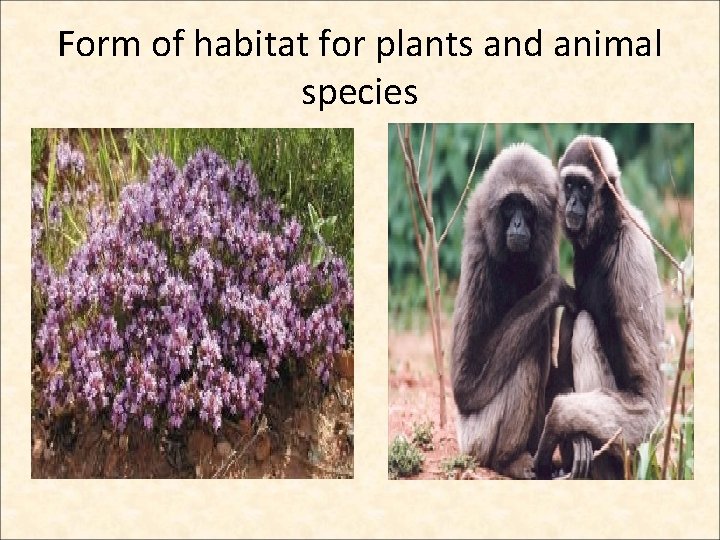 Form of habitat for plants and animal species